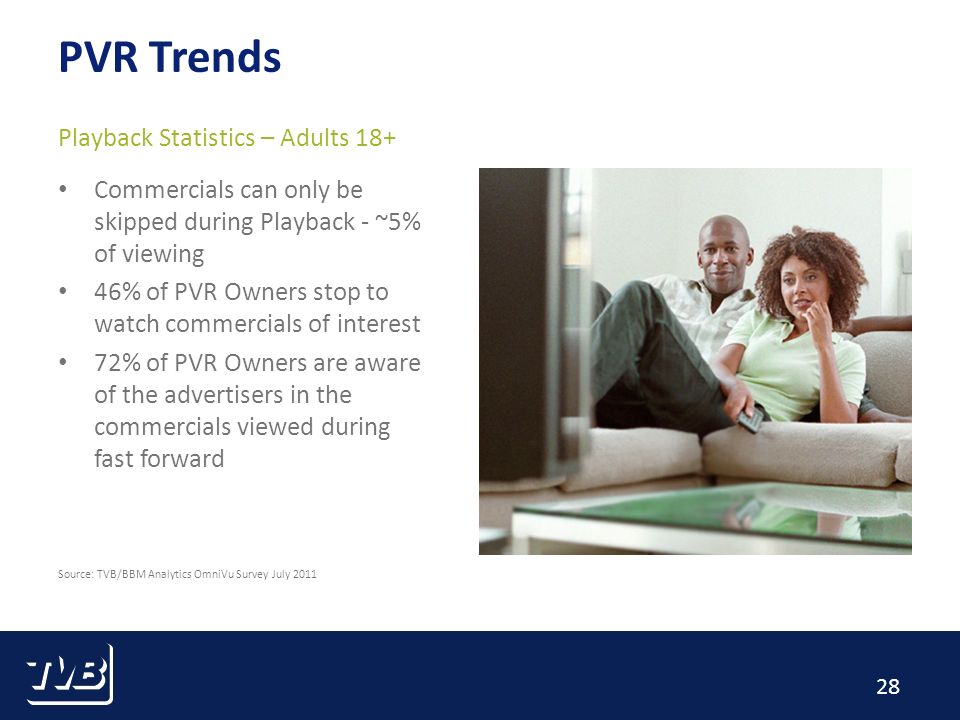 PVR Trends

Playback Statistics – Adults 18+

• Commercials can only be skipped during Playback - ~5% of viewing
• 46% of PVR Owners stop to watch commercials of interest
• 72% of PVR Owners are aware of the advertisers in the commercials viewed during fast forward

Source: TVB/BBM Analytics OmniVu Survey July 2011

TVB

28